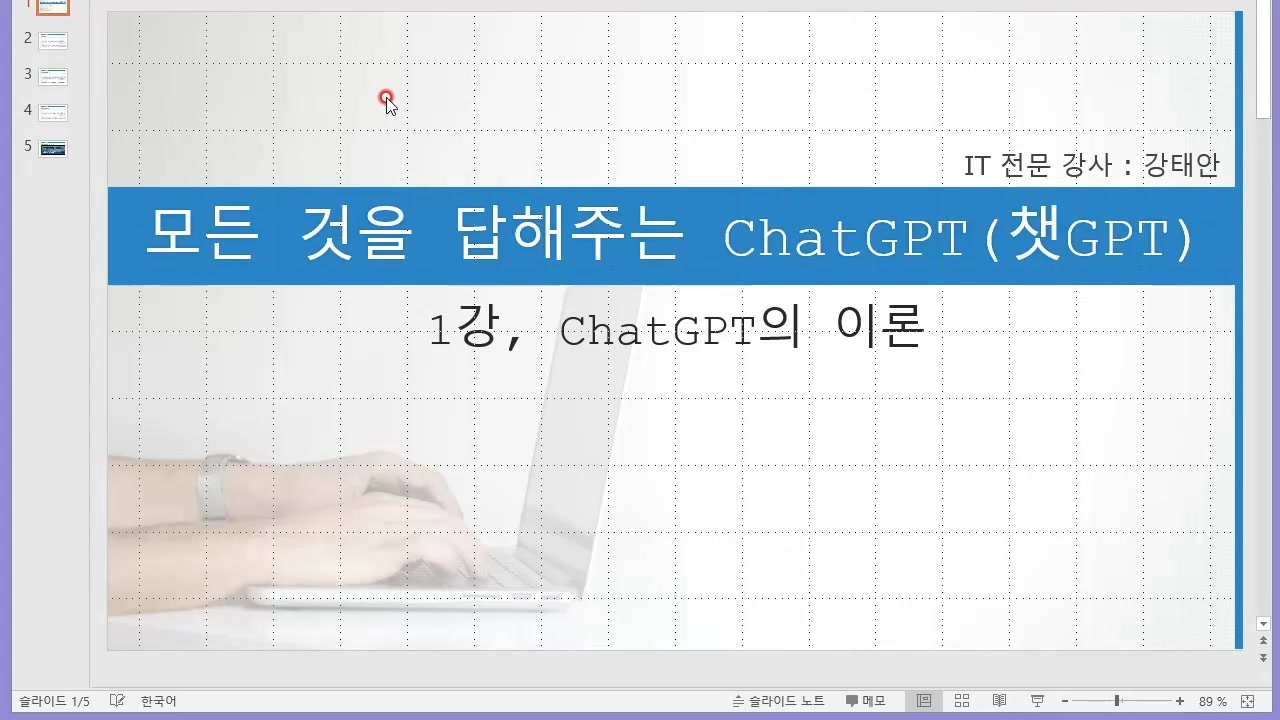 1
2
3
4
5

IT 전문 강사 : 강태안

모든 것을 답해주는 ChatGPT(챗GPT)

1강, ChatGPT의 이론

슬라이드 1/5 한국어 슬라이드 노트 메모 89 %